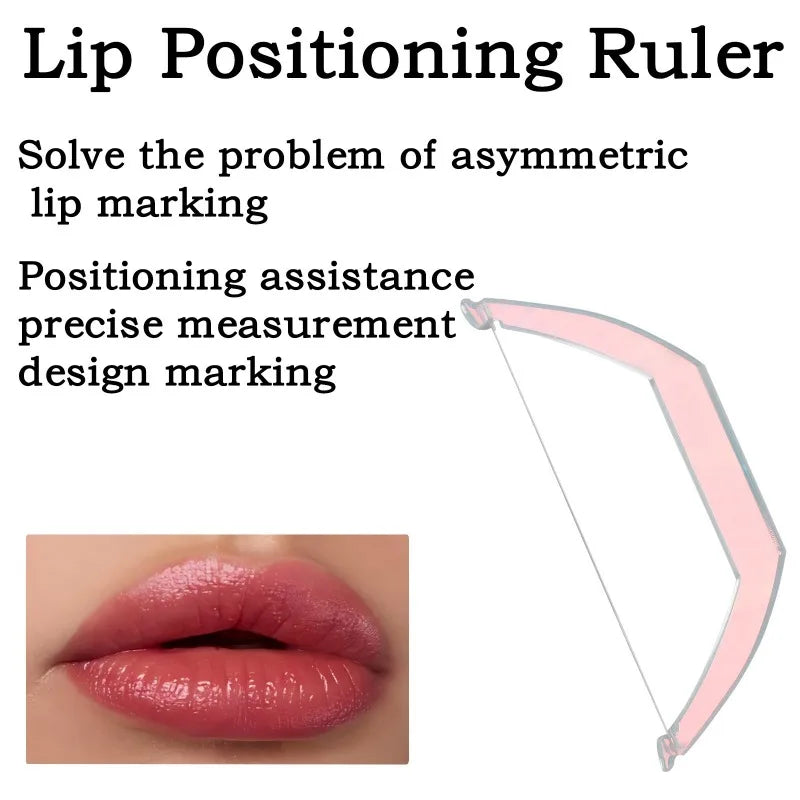 Lip Positioning Ruler

Solve the problem of asymmetric lip marking

Positioning assistance
precise measurement
design marking